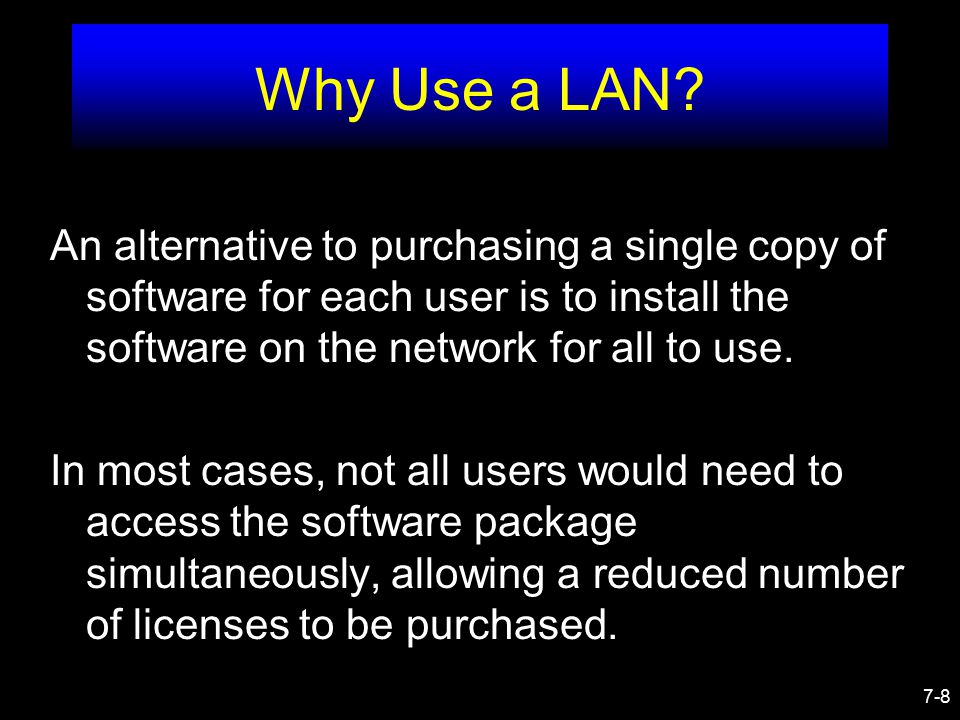 Why Use a LAN?

An alternative to purchasing a single copy of software for each user is to install the software on the network for all to use.

In most cases, not all users would need to access the software package simultaneously, allowing a reduced number of licenses to be purchased.

7-8